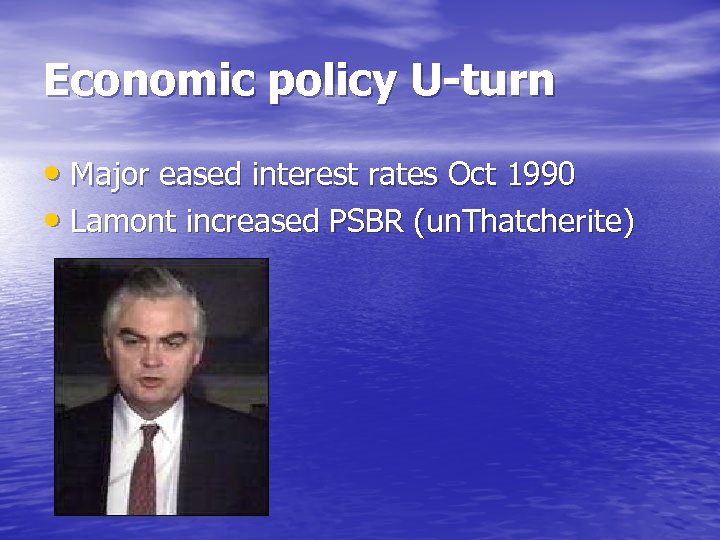 Economic policy U-turn

• Major eased interest rates Oct 1990
• Lamont increased PSBR (unThatcherite)